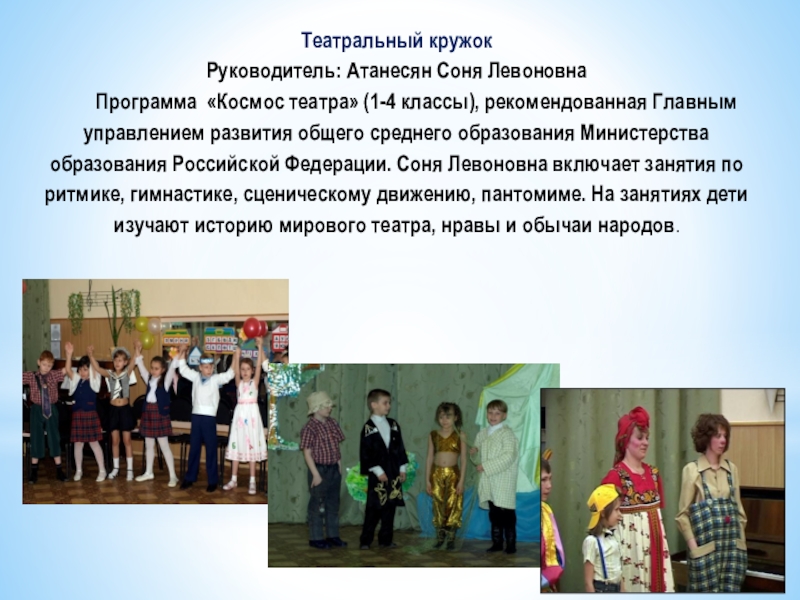 Театральный кружок
Руководитель: Атанесян Соня Левоновна

Программа «Космос театра» (1-4 классы), рекомендованная Главным управлением развития общего среднего образования Министерства образования Российской Федерации. Соня Левоновна включает занятия по ритмике, гимнастике, сценическому движению, пантомиме. На занятиях дети изучают историю мирового театра, нравы и обычаи народов.